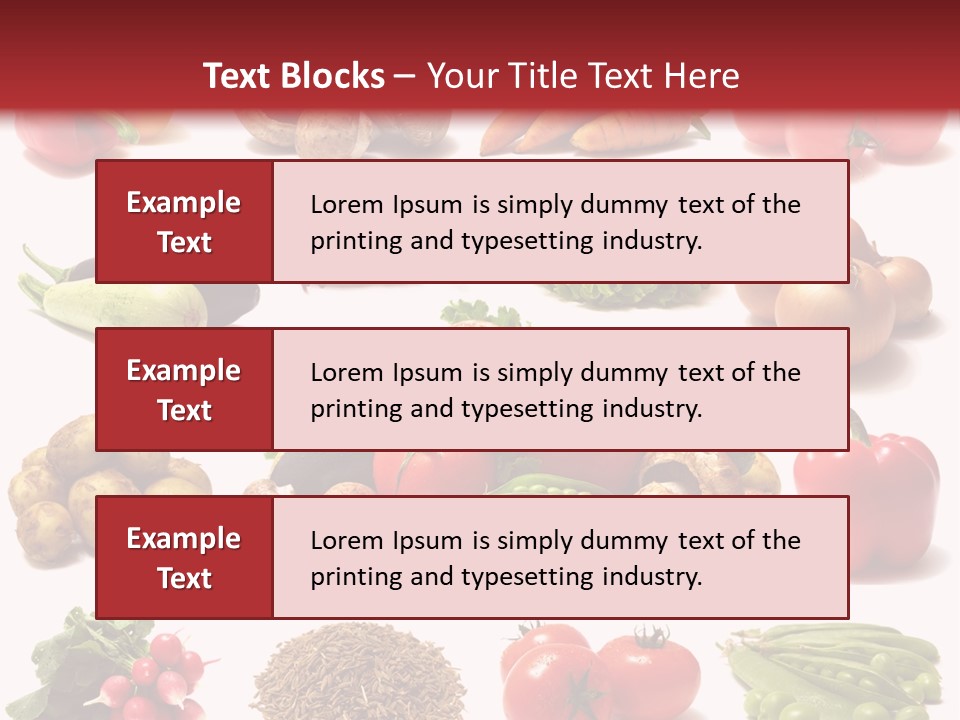 Text Blocks – Your Title Text Here

Example Text

Lorem Ipsum is simply dummy text of the printing and typesetting industry.

Example Text

Lorem Ipsum is simply dummy text of the printing and typesetting industry.

Example Text

Lorem Ipsum is simply dummy text of the printing and typesetting industry.